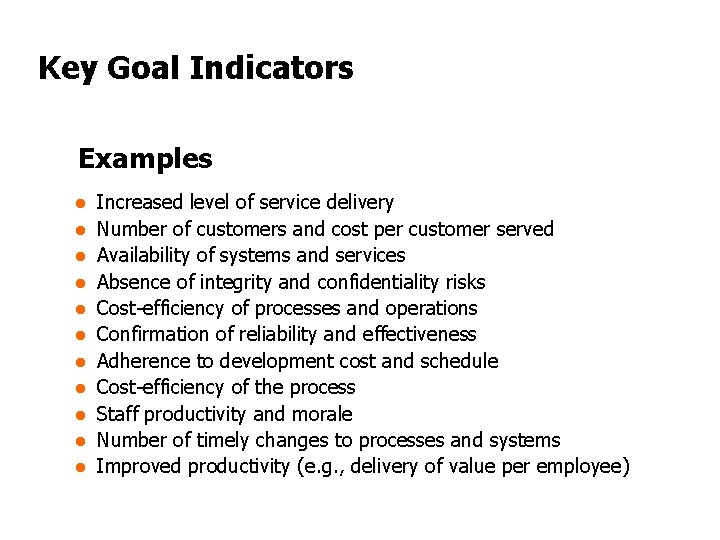 Key Goal Indicators

Examples

- Increased level of service delivery
- Number of customers and cost per customer served
- Availability of systems and services
- Absence of integrity and confidentiality risks
- Cost-efficiency of processes and operations
- Confirmation of reliability and effectiveness
- Adherence to development cost and schedule
- Cost-efficiency of the process
- Staff productivity and morale
- Number of timely changes to processes and systems
- Improved productivity (e.g., delivery of value per employee)